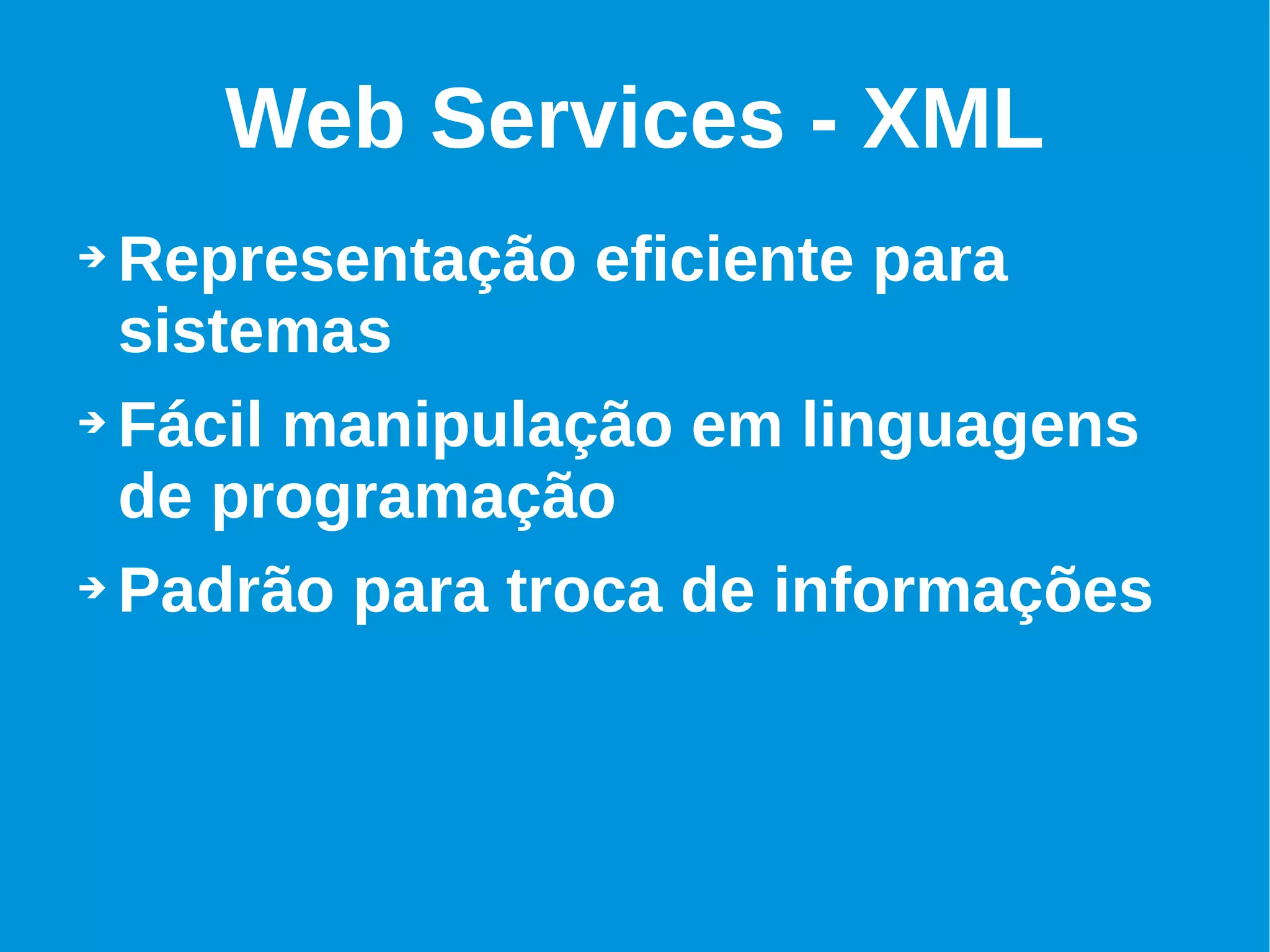 Web Services - XML

➔ Representação eficiente para sistemas

➔ Fácil manipulação em linguagens de programação

➔ Padrão para troca de informações